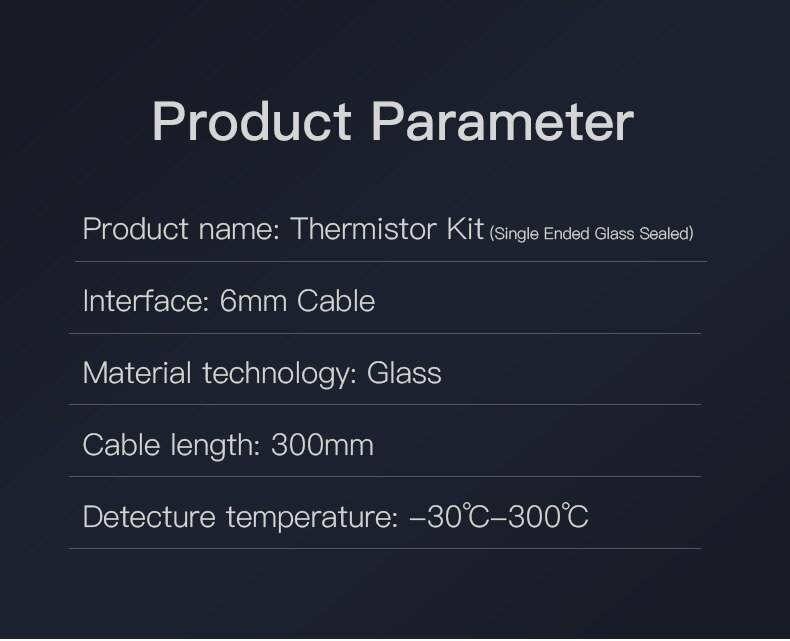 Product Parameter

Product name: Thermistor Kit (Single Ended Glass Sealed)

Interface: 6mm Cable

Material technology: Glass

Cable length: 300mm

Detecture temperature: –30℃–300℃